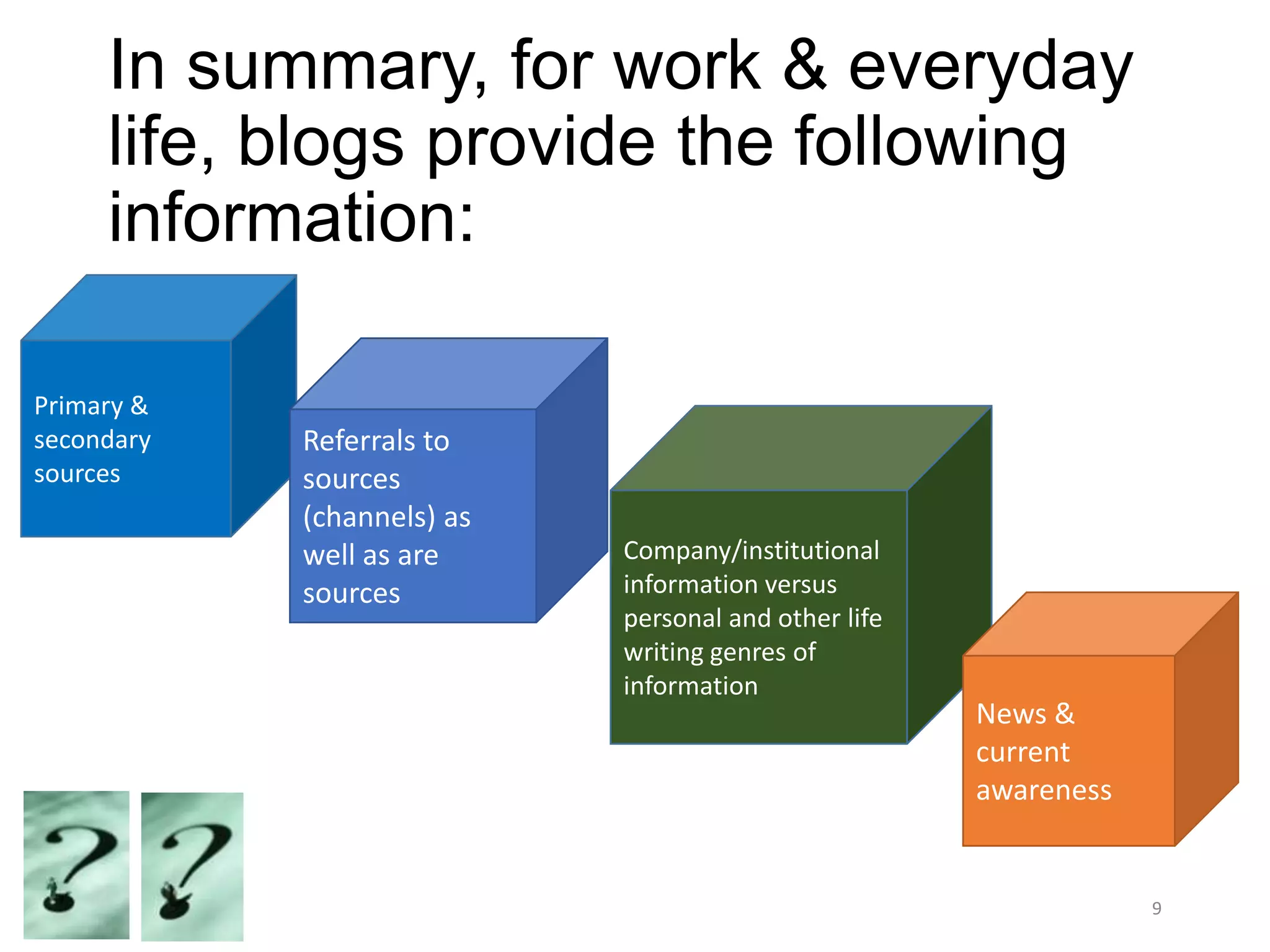 In summary, for work & everyday life, blogs provide the following information:

Primary & secondary sources

Referrals to sources (channels) as well as are sources

Company/institutional information versus personal and other life writing genres of information

News & current awareness

?

?

9